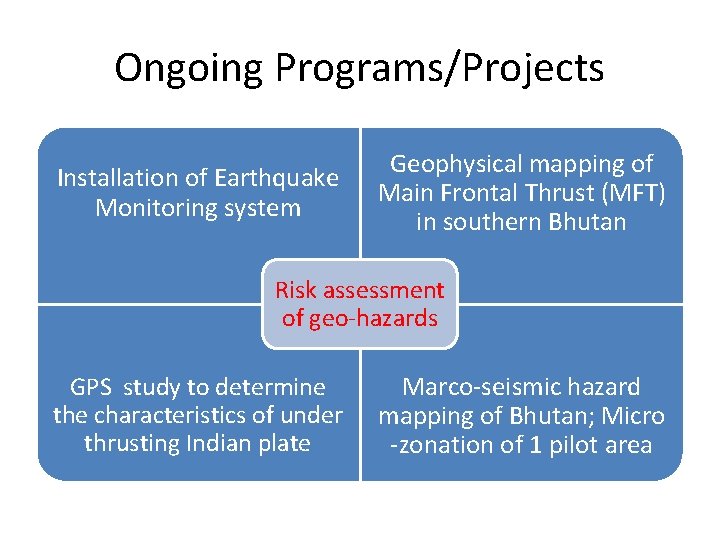 Ongoing Programs/Projects

Installation of Earthquake Monitoring system

Geophysical mapping of Main Frontal Thrust (MFT) in southern Bhutan

Risk assessment of geo-hazards

GPS study to determine the characteristics of under thrusting Indian plate

Marco-seismic hazard mapping of Bhutan; Micro -zonation of 1 pilot area